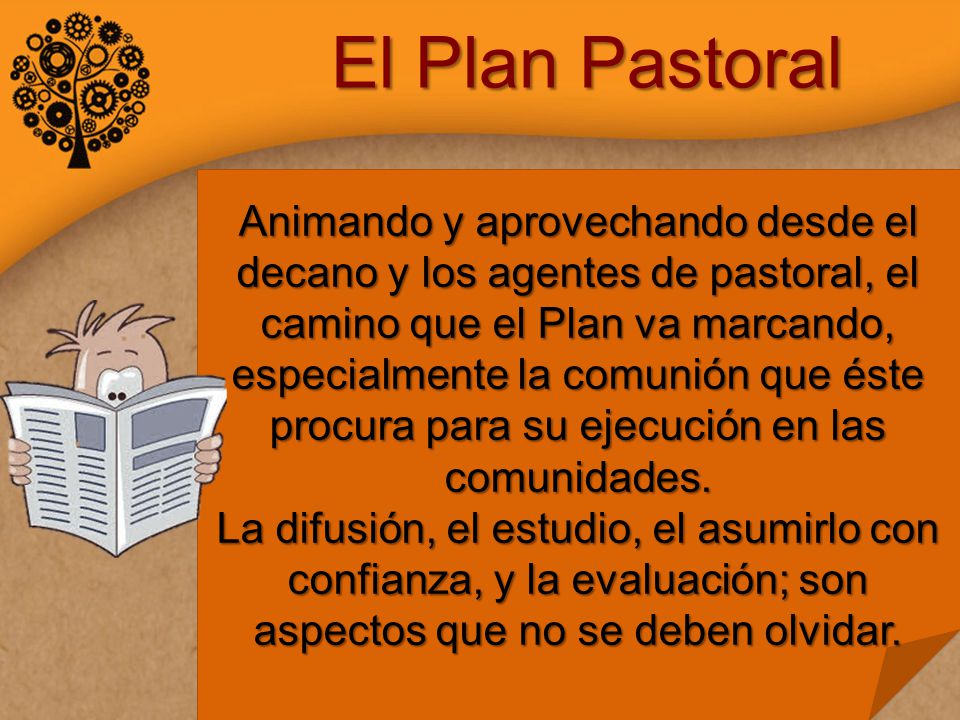 El Plan Pastoral

Animando y aprovechando desde el decano y los agentes de pastoral, el camino que el Plan va marcando, especialmente la comunión que éste procura para su ejecución en las comunidades.
La difusión, el estudio, el asumirlo con confianza, y la evaluación; son aspectos que no se deben olvidar.